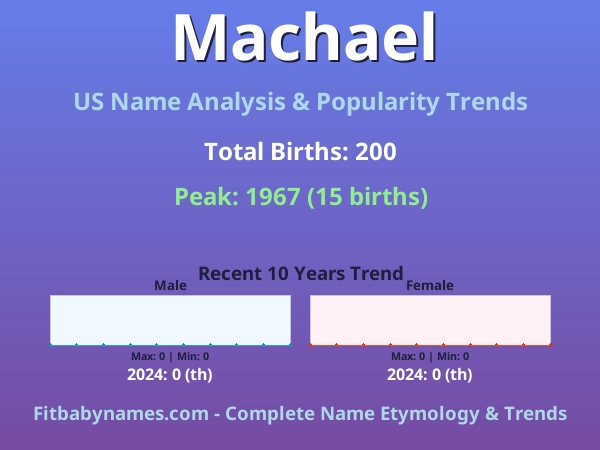 Machael

US Name Analysis & Popularity Trends

Total Births: 200

Peak: 1967 (15 births)

Recent 10 Years Trend

Male

Max: 0 | Min: 0

2024: 0 (th)

Female

Max: 0 | Min: 0

2024: 0 (th)

Fitbabynames.com - Complete Name Etymology & Trends